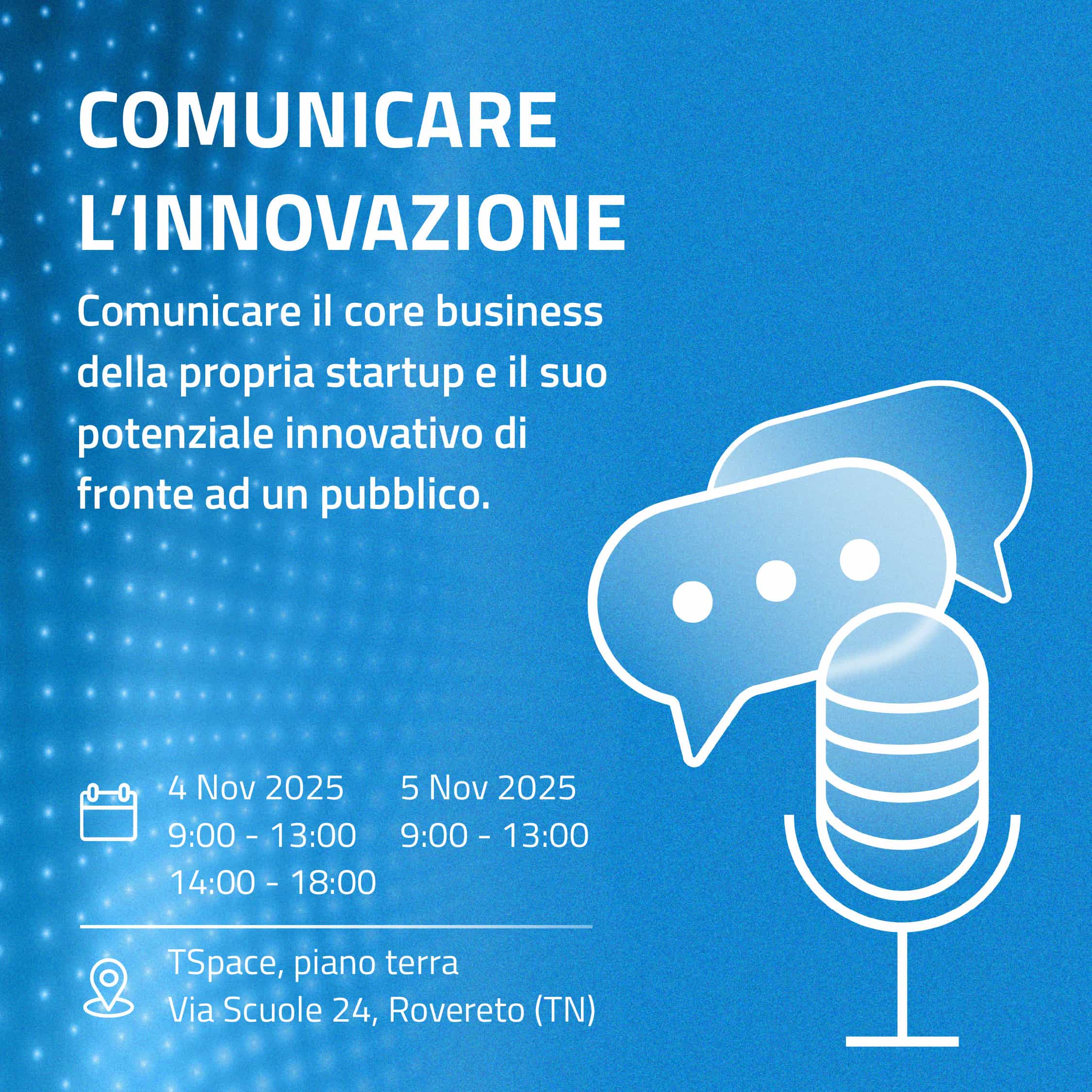 COMUNICARE L'INNOVAZIONE

Comunicare il core business della propria startup e il suo potenziale innovativo di fronte ad un pubblico.

4 Nov 2025
9:00 - 13:00
14:00 - 18:00

5 Nov 2025
9:00 - 13:00

TSpace, piano terra
Via Scuole 24, Rovereto (TN)